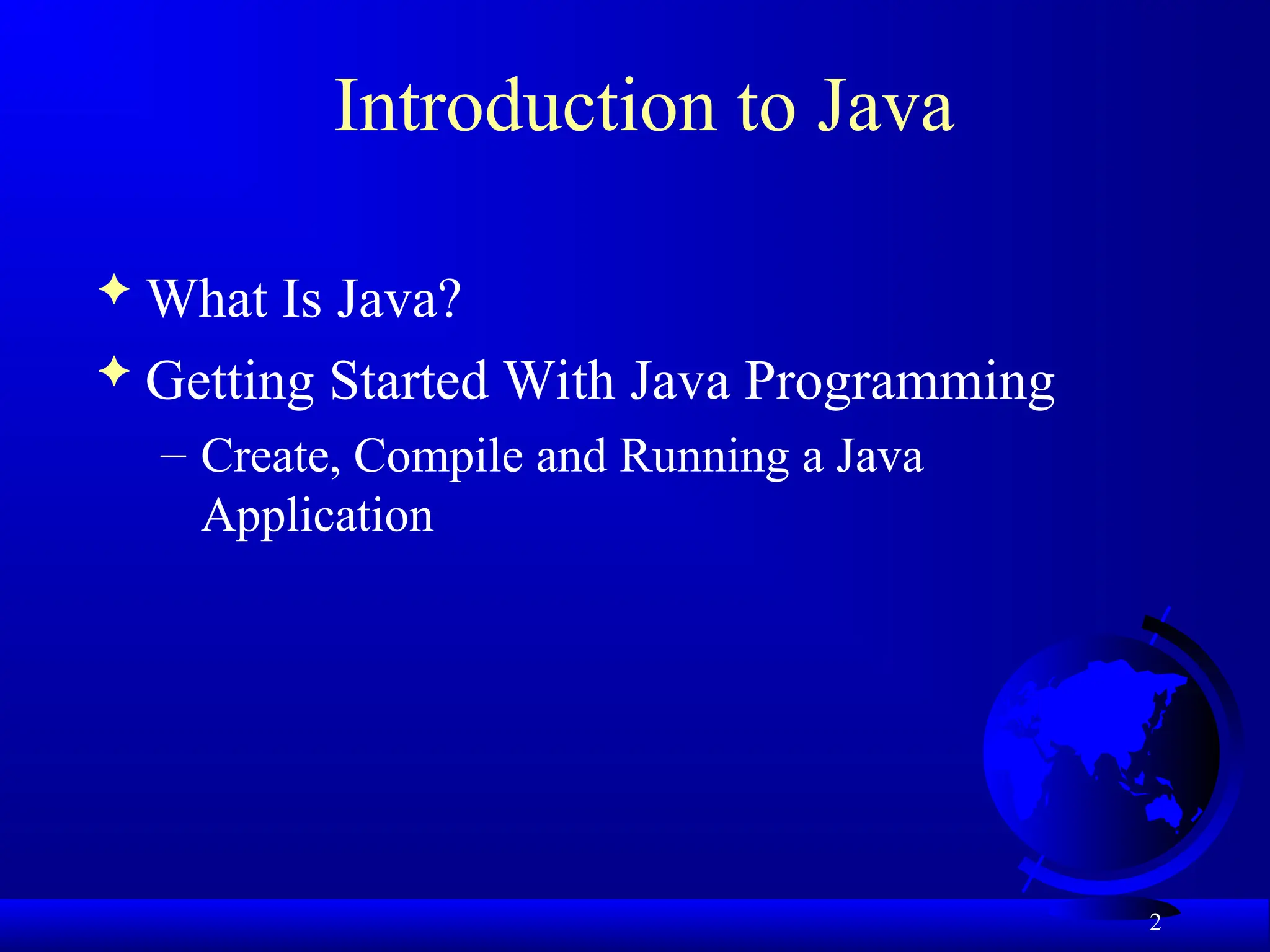 Introduction to Java

✦ What Is Java?

✦ Getting Started With Java Programming

– Create, Compile and Running a Java Application

2